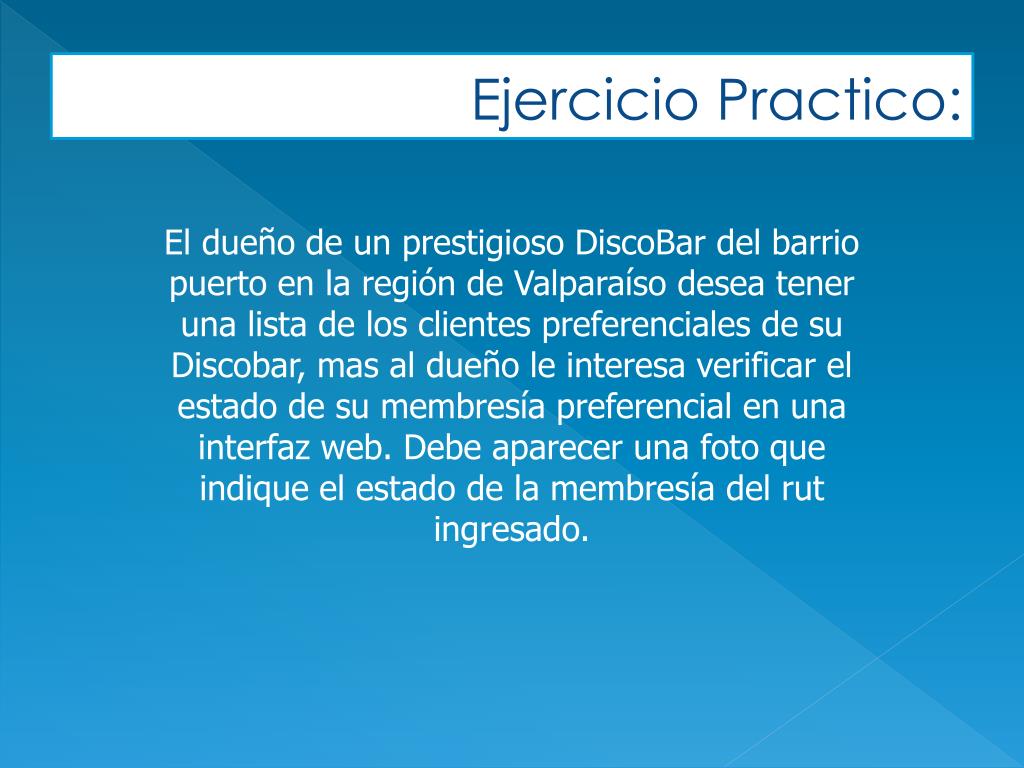 Ejercicio Practico:

El dueño de un prestigioso DiscoBar del barrio puerto en la región de Valparaíso desea tener una lista de los clientes preferenciales de su Discobar, mas al dueño le interesa verificar el estado de su membresía preferencial en una interfaz web. Debe aparecer una foto que indique el estado de la membresía del rut ingresado.